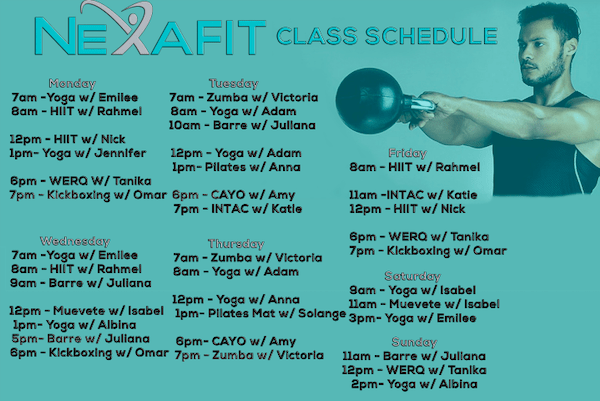 NEXAFIT CLASS SCHEDULE

Monday
7am -Yoga w/ Emilee
8am - HIIT w/ Rahmel

12pm - HIIT w/ Nick
1pm- Yoga w/ Jennifer

6pm - WERQ W/ Tanika
7pm - Kickboxing w/ Omar

Wednesday
7am -Yoga w/ Emilee
8am - HIIT w/ Rahmel
9am - Barre w/ Juliana

12pm - Muevete w/ Isabel
1pm- Yoga w/ Albina
5pm- Barre w/ Juliana
6pm - Kickboxing w/ Omar

Tuesday
7am - Zumba w/ Victoria
8am - Yoga w/ Adam
10am - Barre w/ Juliana

12pm - Yoga w/ Adam
1pm- Pilates w/ Anna

6pm - CAYO w/ Amy
7pm - INTAC w/ Katie

Thursday
7am - Zumba w/ Victoria
8am - Yoga w/ Adam

12pm - Yoga w/ Anna
1pm- Pilates Mat w/ Solange

6pm- CAYO w/ Amy
7pm - Zumba w/ Victoria

Friday
8am - HIIT w/ Rahmel

11am -INTAC w/ Katie
12pm - HIIT w/ Nick

6pm - WERQ w/ Tanika
7pm - Kickboxing w/ Omar

Saturday
9am - Yoga w/ Isabel
11am - Muevete w/ Isabel
3pm- Yoga w/ Emilee

Sunday
11am - Barre w/ Juliana
12pm - WERQ w/ Tanika
2pm- Yoga w/ Albina